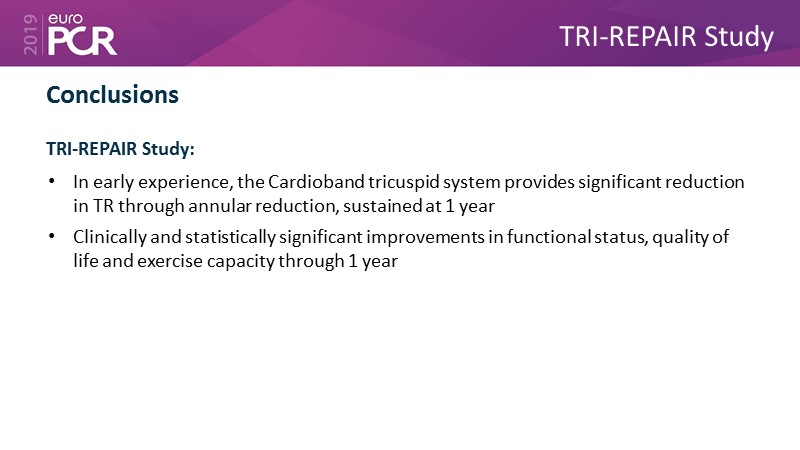 2019 euro PCR

TRI-REPAIR Study

Conclusions

TRI-REPAIR Study:

• In early experience, the Cardioband tricuspid system provides significant reduction in TR through annular reduction, sustained at 1 year

• Clinically and statistically significant improvements in functional status, quality of life and exercise capacity through 1 year